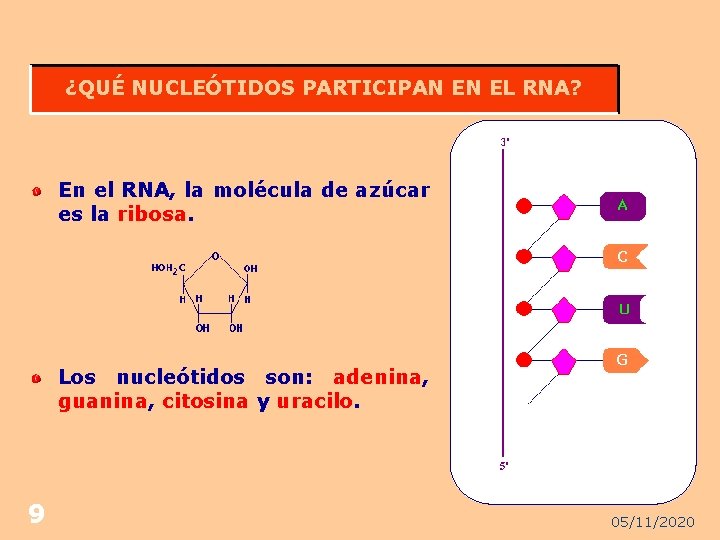 ¿QUÉ NUCLEÓTIDOS PARTICIPAN EN EL RNA?

En el RNA, la molécula de azúcar es la ribosa.

$HOH_2C$ O OH H H H H OH OH

Los nucleótidos son: adenina, guanina, citosina y uracilo.

3'

A

C

U

G

5'

9

05/11/2020